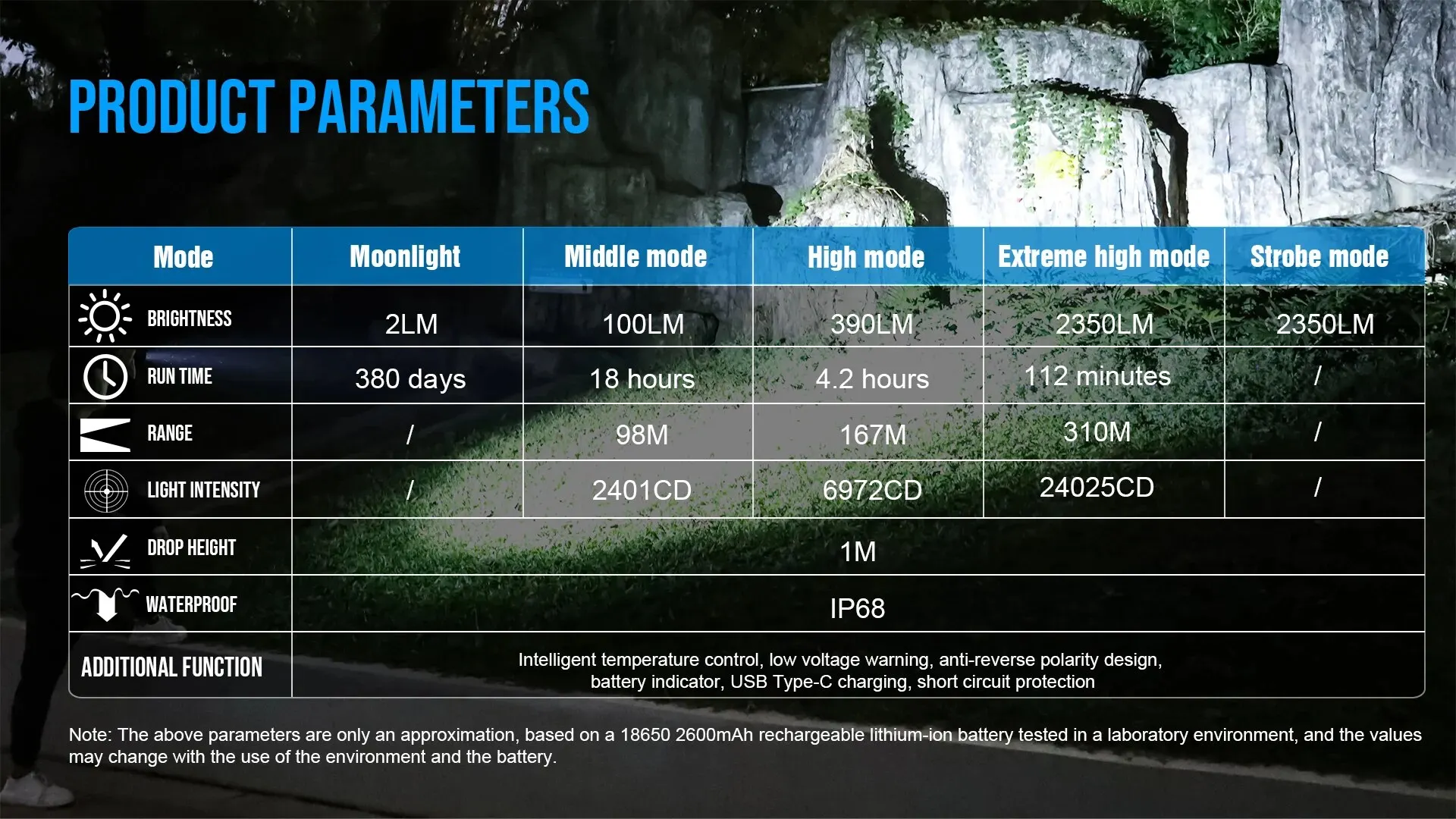 PRODUCT PARAMETERS

| Mode | Moonlight | Middle mode | High mode | Extreme high mode | Strobe mode |
|---|---|---|---|---|---|
| BRIGHTNESS | 2LM | 100LM | 390LM | 2350LM | 2350LM |
| RUN TIME | 380 days | 18 hours | 4.2 hours | 112 minutes | / |
| RANGE | / | 98M | 167M | 310M | / |
| LIGHT INTENSITY | / | 2401CD | 6972CD | 24025CD | / |
| DROP HEIGHT | 1M | | | | |
| WATERPROOF | IP68 | | | | |
| ADDITIONAL FUNCTION | Intelligent temperature control, low voltage warning, anti-reverse polarity design, battery indicator, USB Type-C charging, short circuit protection | | | | |

Note: The above parameters are only an approximation, based on a 18650 2600mAh rechargeable lithium-ion battery tested in a laboratory environment, and the values may change with the use of the environment and the battery.